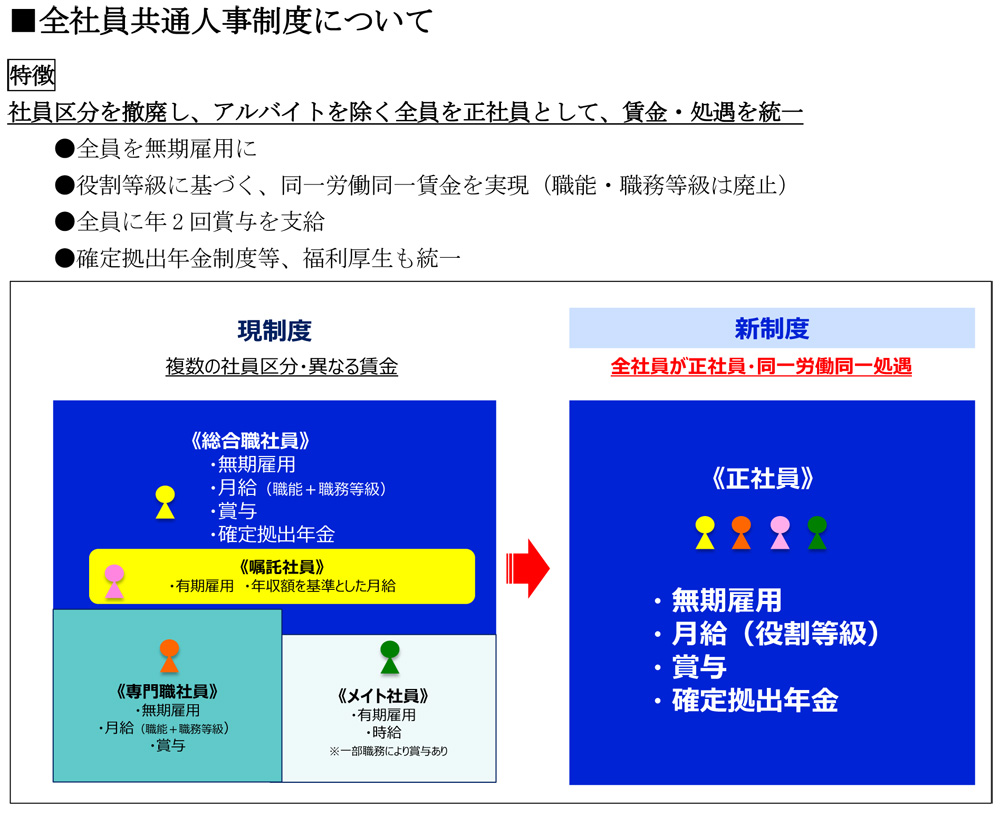 ■全社員共通人事制度について

特徴

社員区分を撤廃し、アルバイトを除く全員を正社員として、賃金・処遇を統一

●全員を無期雇用に

●役割等級に基づく、同一労働同一賃金を実現（職能・職務等級は廃止）

●全員に年２回賞与を支給

●確定拠出年金制度等、福利厚生も統一

現制度

複数の社員区分・異なる賃金

《総合職社員》
・無期雇用
・月給（職能＋職務等級）
・賞与
・確定拠出年金

《嘱託社員》
・有期雇用　・年収額を基準とした月給

《専門職社員》
・無期雇用
・月給（職能＋職務等級）
・賞与

《メイト社員》
・有期雇用
・時給
※一部職務により賞与あり

新制度

全社員が正社員・同一労働同一処遇

《正社員》
・無期雇用
・月給（役割等級）
・賞与
・確定拠出年金